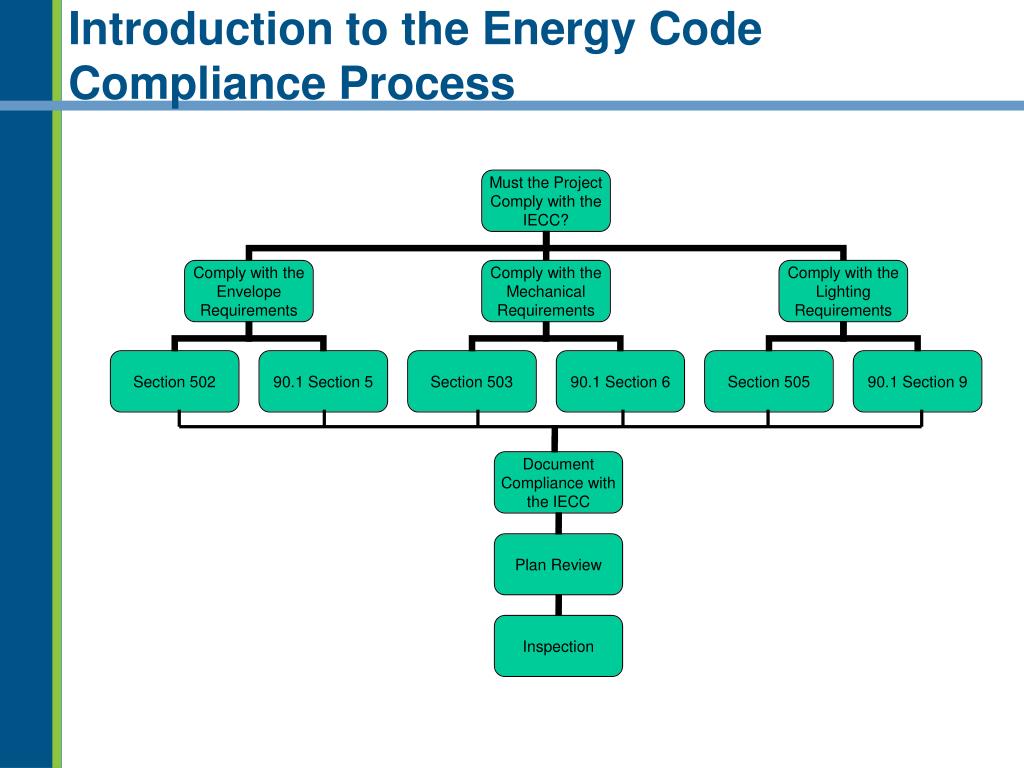 Introduction to the Energy Code Compliance Process

Must the Project Comply with the IECC?

Comply with the Envelope Requirements

Comply with the Mechanical Requirements

Comply with the Lighting Requirements

Section 502

90.1 Section 5

Section 503

90.1 Section 6

Section 505

90.1 Section 9

Document Compliance with the IECC

Plan Review

Inspection